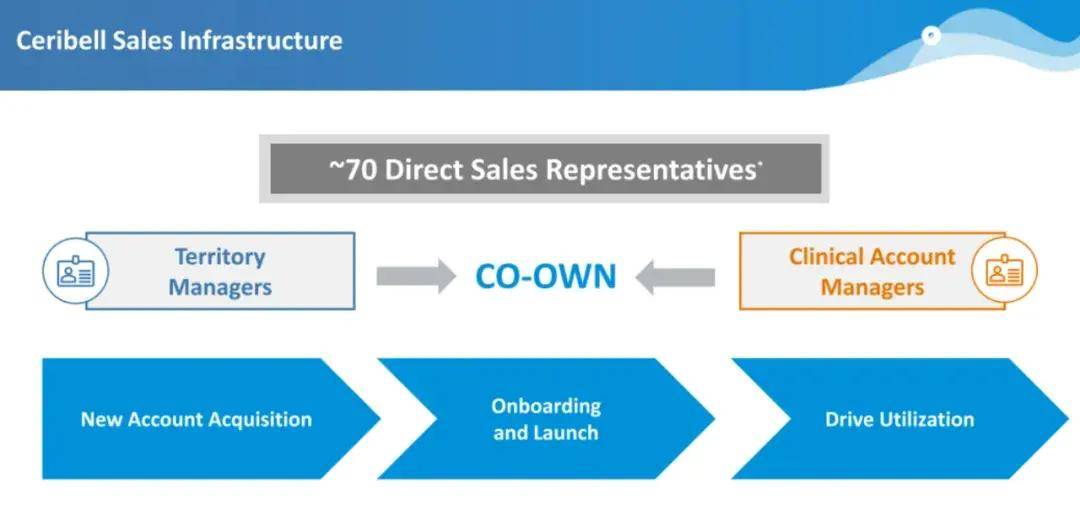 Ceribell Sales Infrastructure

~70 Direct Sales Representatives*

Territory Managers

CO-OWN

Clinical Account Managers

New Account Acquisition

Onboarding and Launch

Drive Utilization